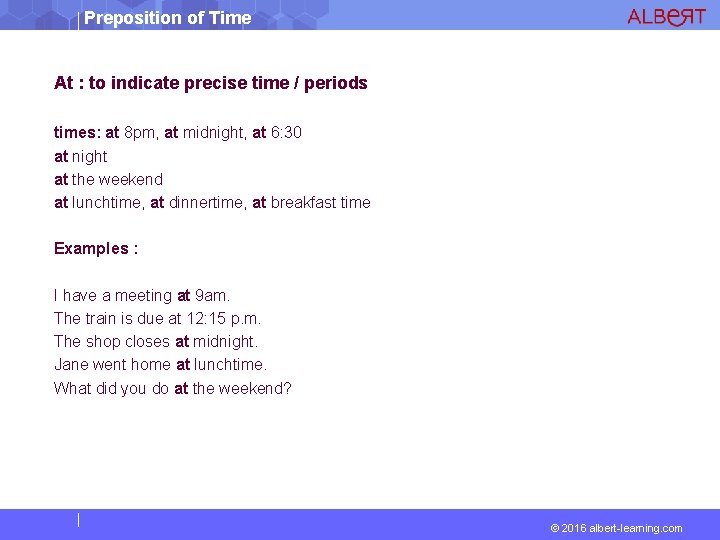 Preposition of Time

ALBERT

At : to indicate precise time / periods

times: at 8pm, at midnight, at 6:30
at night
at the weekend
at lunchtime, at dinnertime, at breakfast time

Examples :

I have a meeting at 9am.
The train is due at 12:15 p.m.
The shop closes at midnight.
Jane went home at lunchtime.
What did you do at the weekend?

© 2016 albert-learning.com